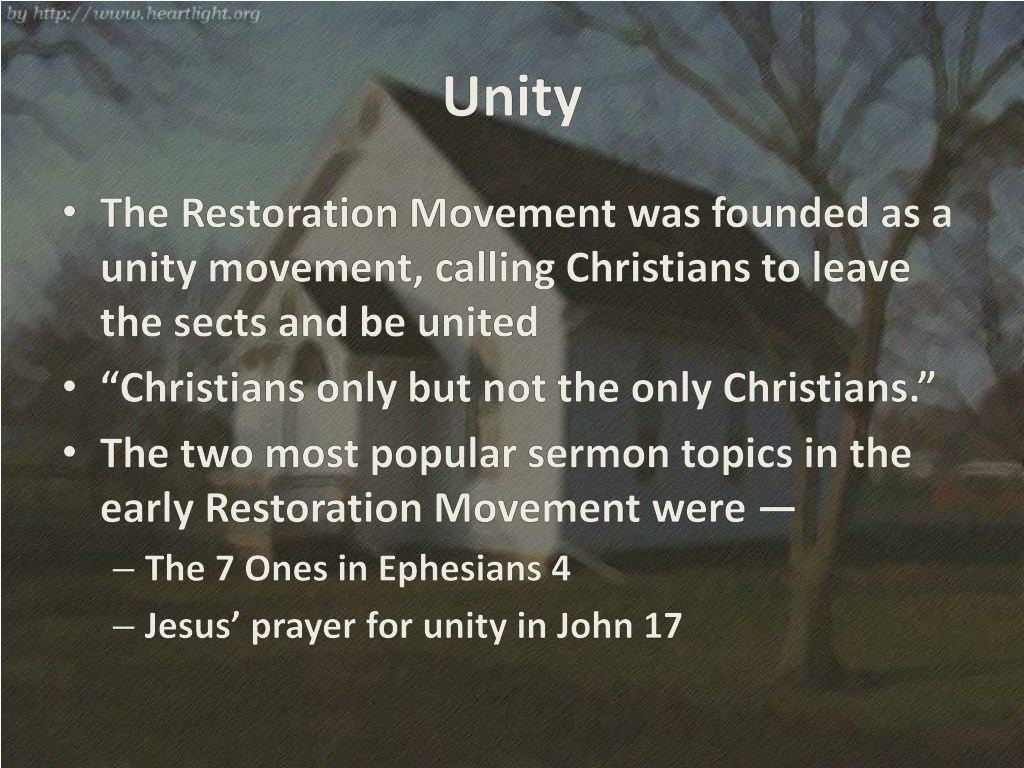 by http://www.heartlight.org

Unity

• The Restoration Movement was founded as a unity movement, calling Christians to leave the sects and be united
• “Christians only but not the only Christians.”
• The two most popular sermon topics in the early Restoration Movement were —
– The 7 Ones in Ephesians 4
– Jesus’ prayer for unity in John 17